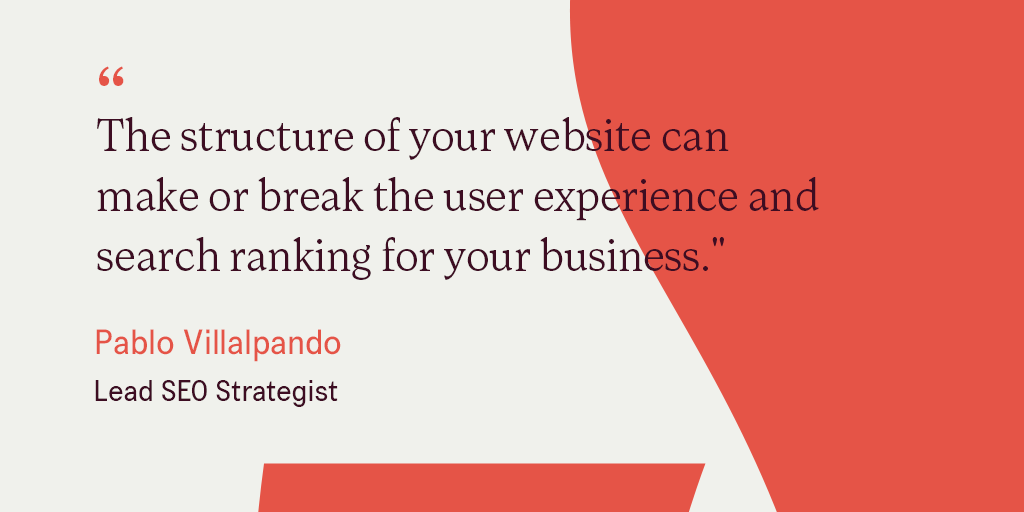 “
The structure of your website can make or break the user experience and search ranking for your business."

Pablo Villalpando
Lead SEO Strategist